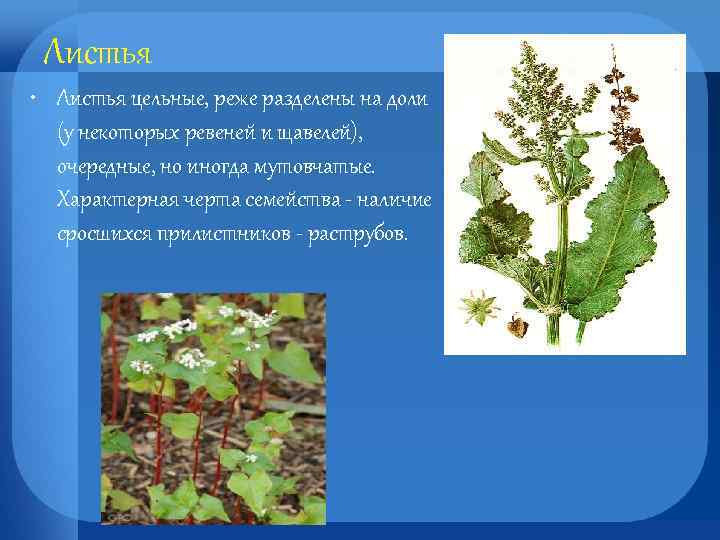 Листья

• Листья цельные, реже разделены на доли (у некоторых ревеней и щавелей), очередные, но иногда мутовчатые. Характерная черта семейства - наличие сросшихся прилистников - раструбов.